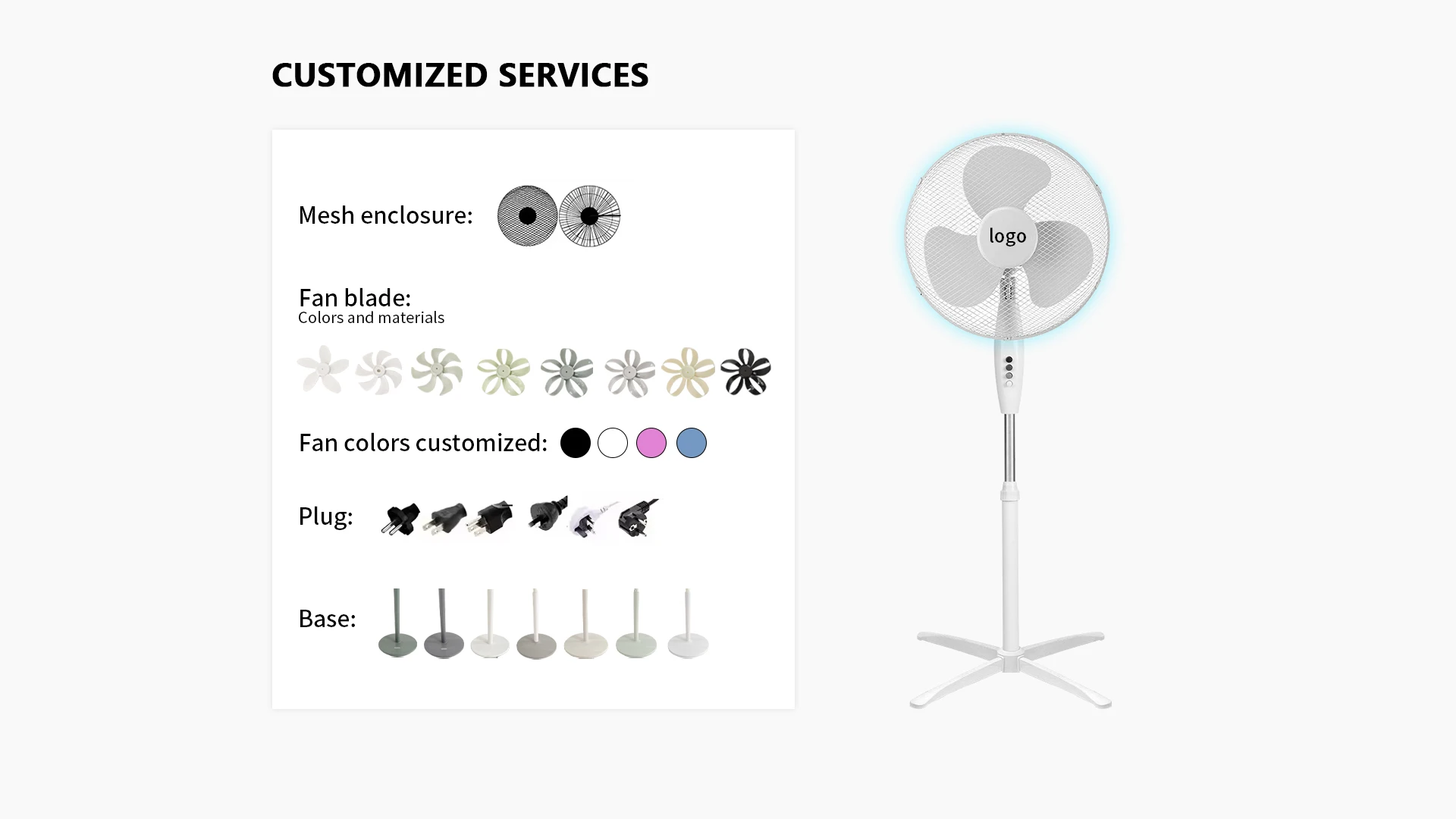 CUSTOMIZED SERVICES

Mesh enclosure:

Fan blade:
Colors and materials

Fan colors customized:

Plug:

Base:

logo